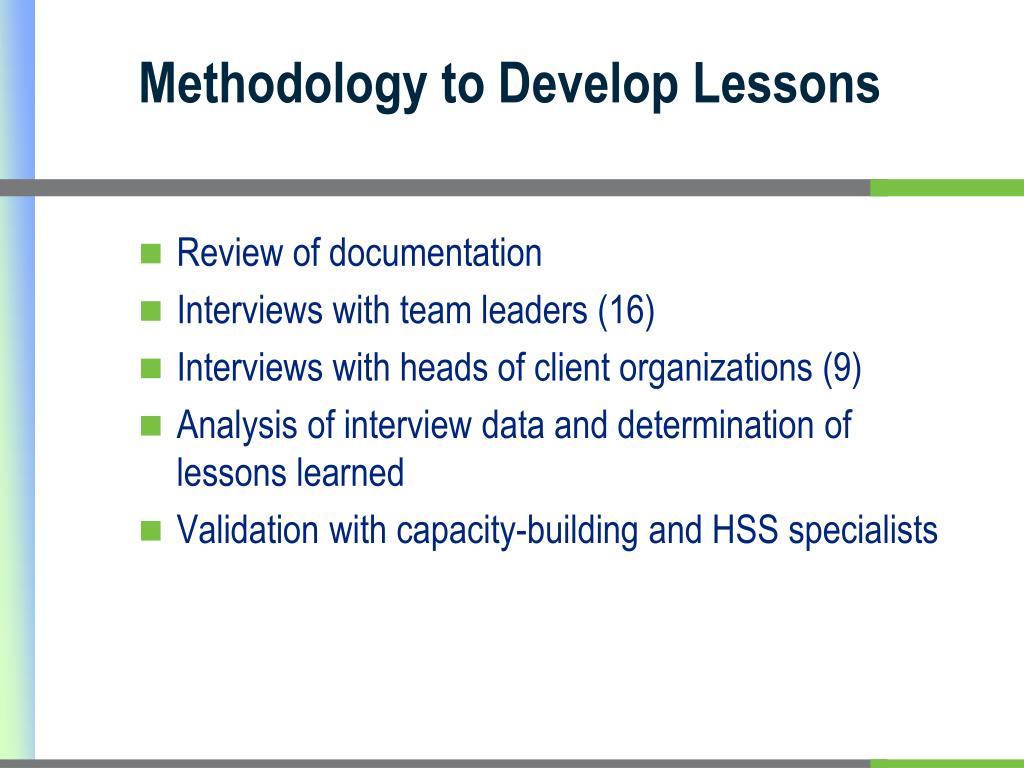 Methodology to Develop Lessons

- Review of documentation
- Interviews with team leaders (16)
- Interviews with heads of client organizations (9)
- Analysis of interview data and determination of lessons learned
- Validation with capacity-building and HSS specialists